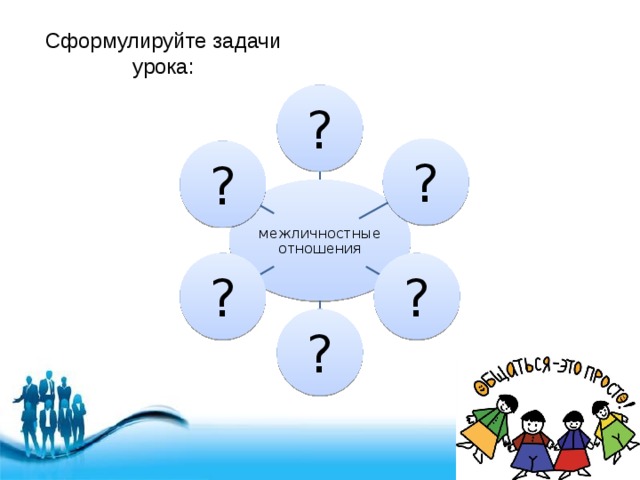 Сформулируйте задачи урока:

?

?

?

межличностные отношения

?

?

?

ОБЩАТЬСЯ-ЭТО ПРОСТО!